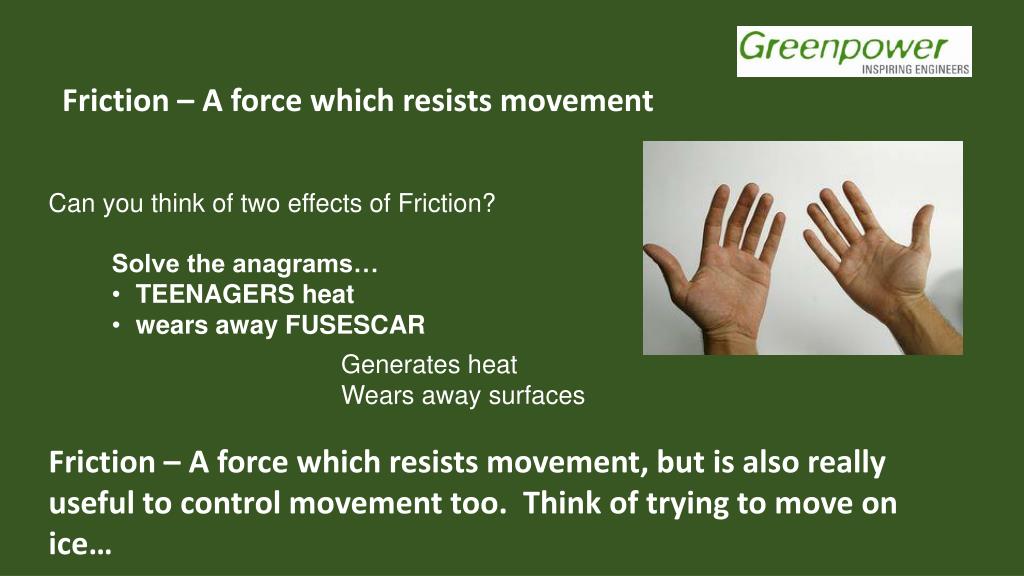 Greenpower
INSPIRING ENGINEERS

Friction – A force which resists movement

Can you think of two effects of Friction?

Solve the anagrams…
• TEENAGERS heat
• wears away FUSESCAR

Generates heat
Wears away surfaces

Friction – A force which resists movement, but is also really useful to control movement too. Think of trying to move on ice…